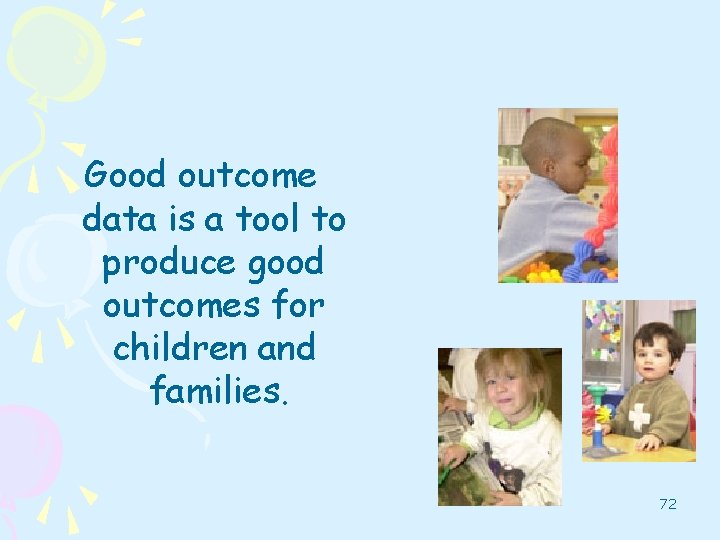 Good outcome data is a tool to produce good outcomes for children and families.

72